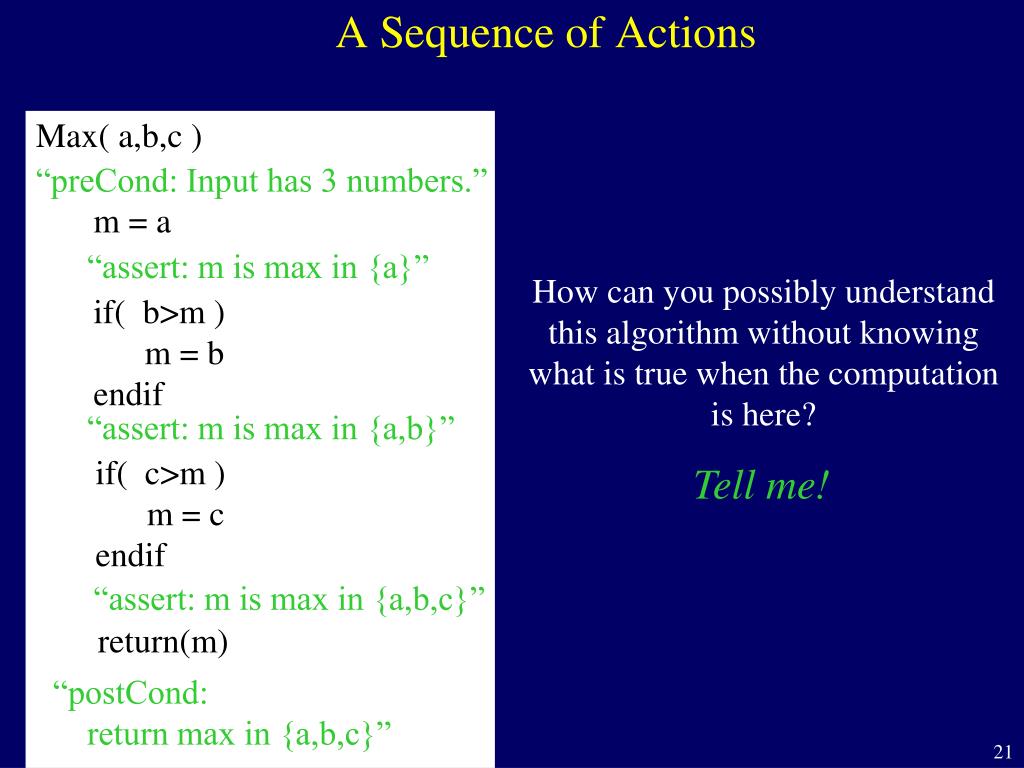 A Sequence of Actions

Max( a,b,c )
“preCond: Input has 3 numbers.”
m = a
“assert: m is max in {a}”
if( b>m )
m = b
endif
“assert: m is max in {a,b}”
if( c>m )
m = c
endif
“assert: m is max in {a,b,c}”
return(m)
“postCond:
return max in {a,b,c}”

How can you possibly understand this algorithm without knowing what is true when the computation is here?

Tell me!

21